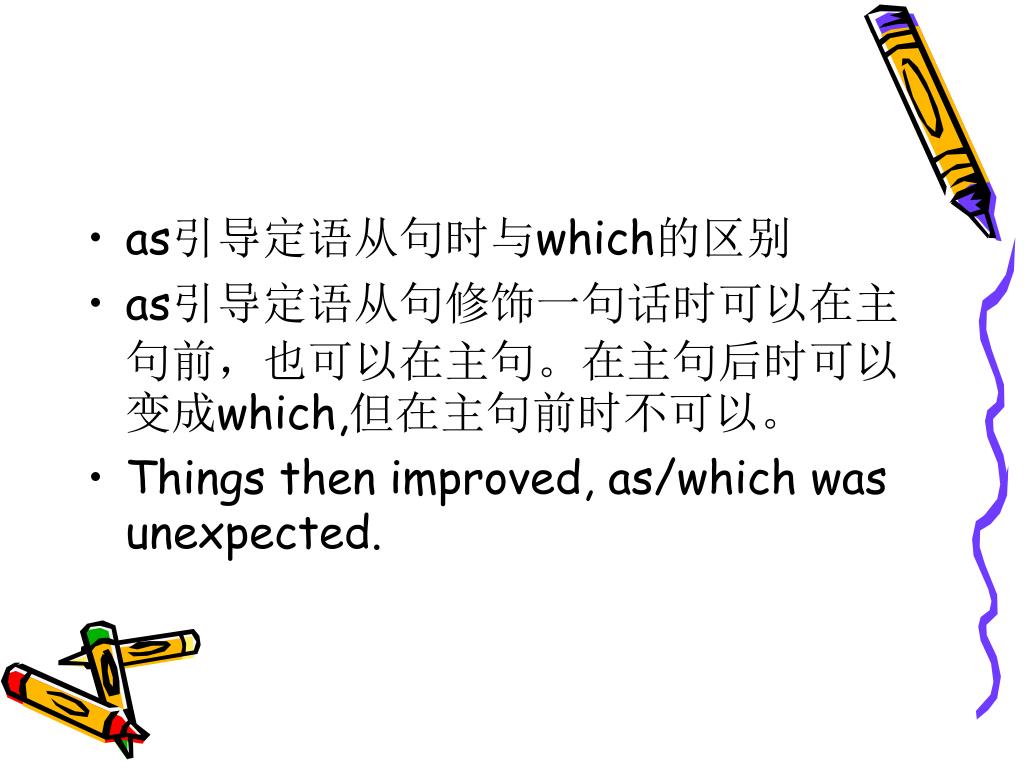 • as引导定语从句时与which的区别
• as引导定语从句修饰一句话时可以在主句前，也可以在主句。在主句后时可以变成which,但在主句前时不可以。
• Things then improved, as/which was unexpected.